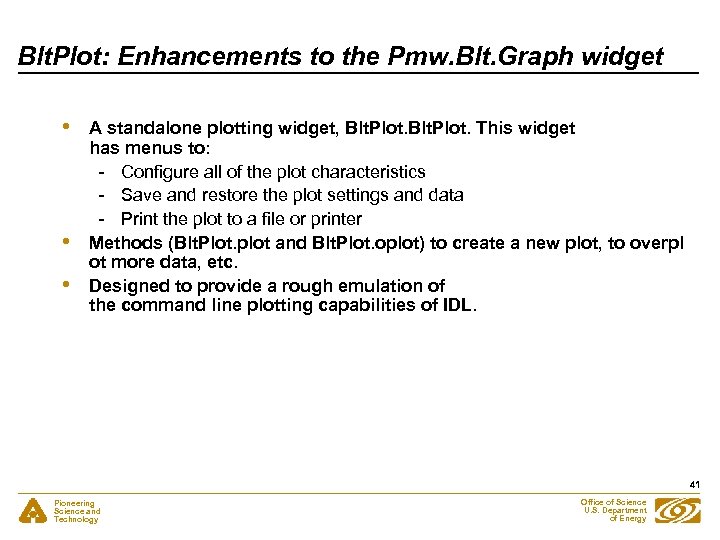 BltPlot: Enhancements to the Pmw.Blt.Graph widget

• A standalone plotting widget, BltPlot.BltPlot. This widget has menus to:
- Configure all of the plot characteristics
- Save and restore the plot settings and data
- Print the plot to a file or printer
• Methods (BltPlot.plot and BltPlot.oplot) to create a new plot, to overpl ot more data, etc.
• Designed to provide a rough emulation of the command line plotting capabilities of IDL.

41

Pioneering Science and Technology

Office of Science U.S. Department of Energy